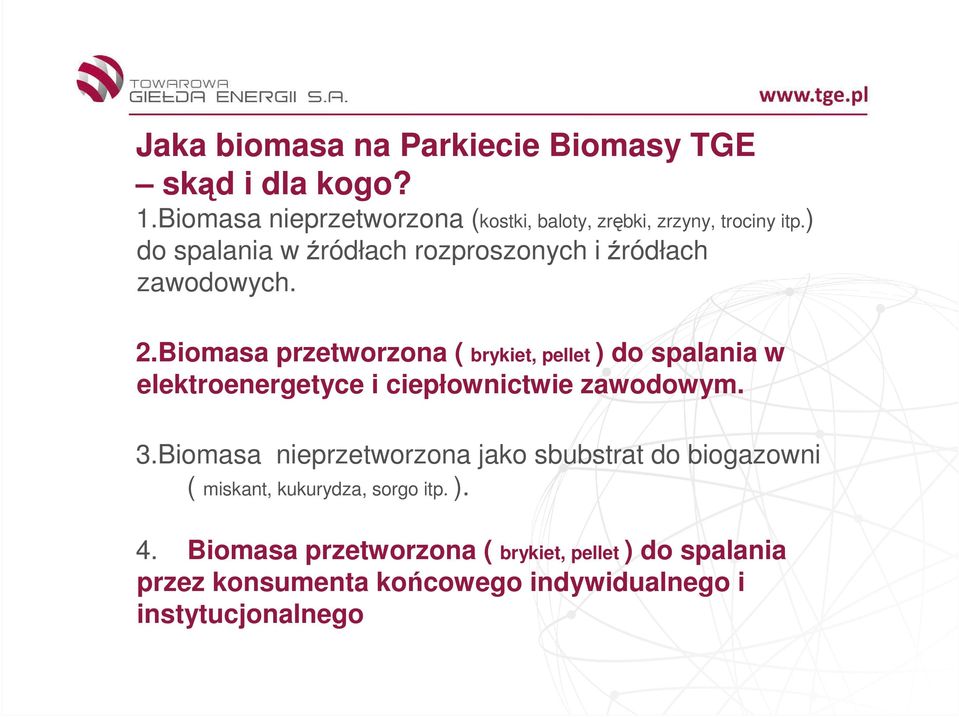 TOWAROWA GIEŁDA ENERGII S.A.

www.tge.pl

Jaka biomasa na Parkiecie Biomasy TGE – skąd i dla kogo?

1.Biomasa nieprzetworzona (kostki, baloty, zrębki, zrzyny, trociny itp.) do spalania w źródłach rozproszonych i źródłach zawodowych.

2.Biomasa przetworzona ( brykiet, pellet ) do spalania w elektroenergetyce i ciepłownictwie zawodowym.

3.Biomasa nieprzetworzona jako sbubstrat do biogazowni ( miskant, kukurydza, sorgo itp. ).

4. Biomasa przetworzona ( brykiet, pellet ) do spalania przez konsumenta końcowego indywidualnego i instytucjonalnego